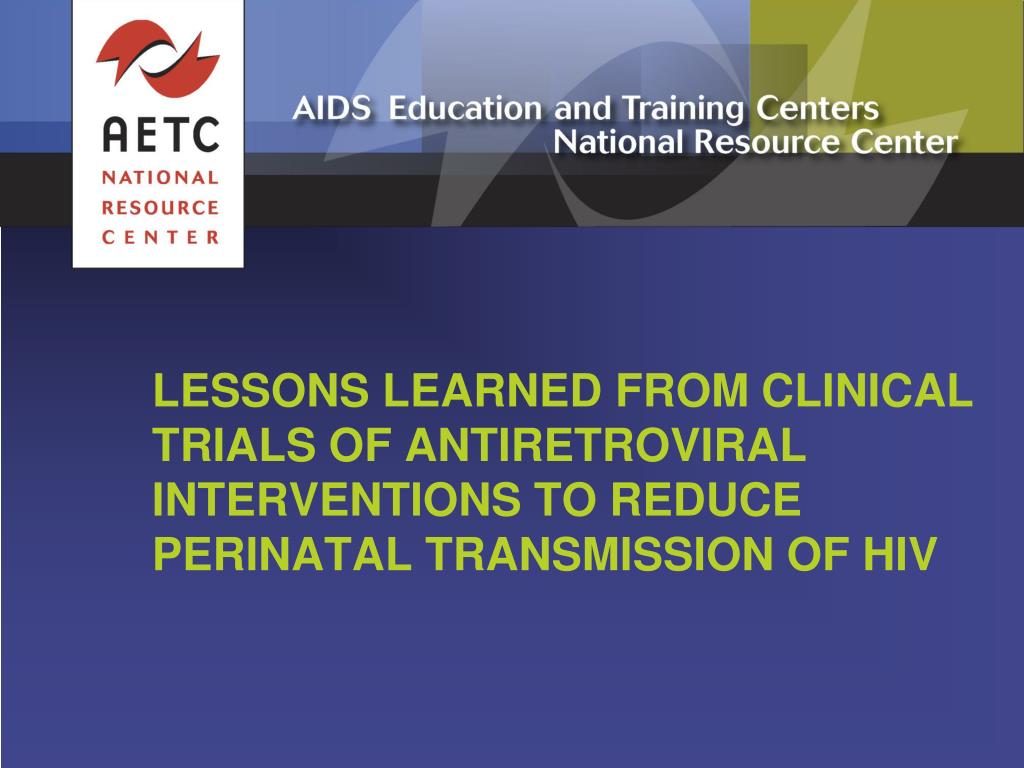 AETC
NATIONAL
RESOURCE
CENTER

AIDS Education and Training Centers
National Resource Center

LESSONS LEARNED FROM CLINICAL TRIALS OF ANTIRETROVIRAL INTERVENTIONS TO REDUCE PERINATAL TRANSMISSION OF HIV